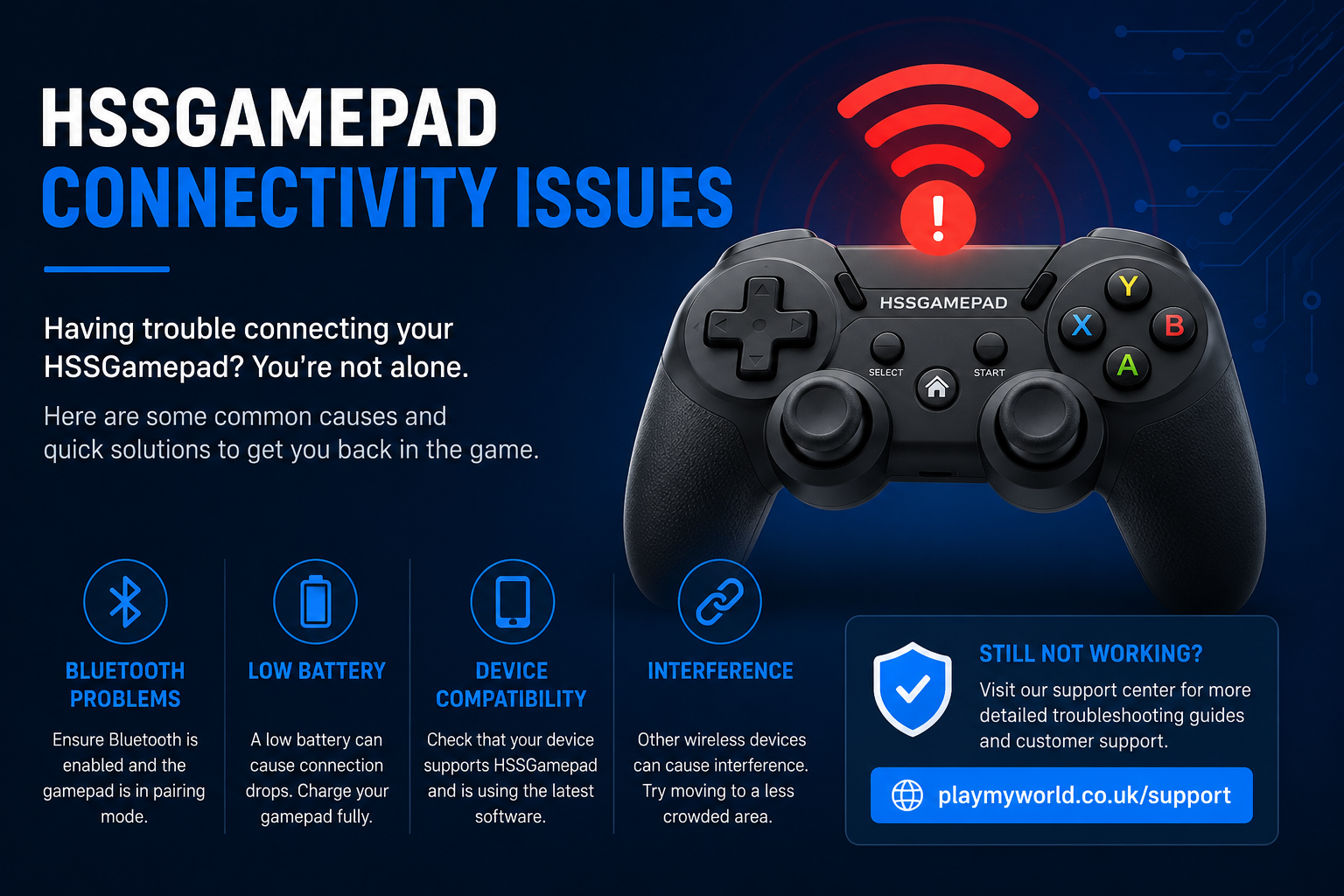 HSSGAMEPAD
CONNECTIVITY ISSUES

Having trouble connecting your HSSGamepad? You're not alone.

Here are some common causes and quick solutions to get you back in the game.

HSSGAMEPAD

SELECT

START

Y

X

B

A

BLUETOOTH PROBLEMS

Ensure Bluetooth is enabled and the gamepad is in pairing mode.

LOW BATTERY

A low battery can cause connection drops. Charge your gamepad fully.

DEVICE COMPATIBILITY

Check that your device supports HSSGamepad and is using the latest software.

INTERFERENCE

Other wireless devices can cause interference. Try moving to a less crowded area.

STILL NOT WORKING?

Visit our support center for more detailed troubleshooting guides and customer support.

playmyworld.co.uk/support